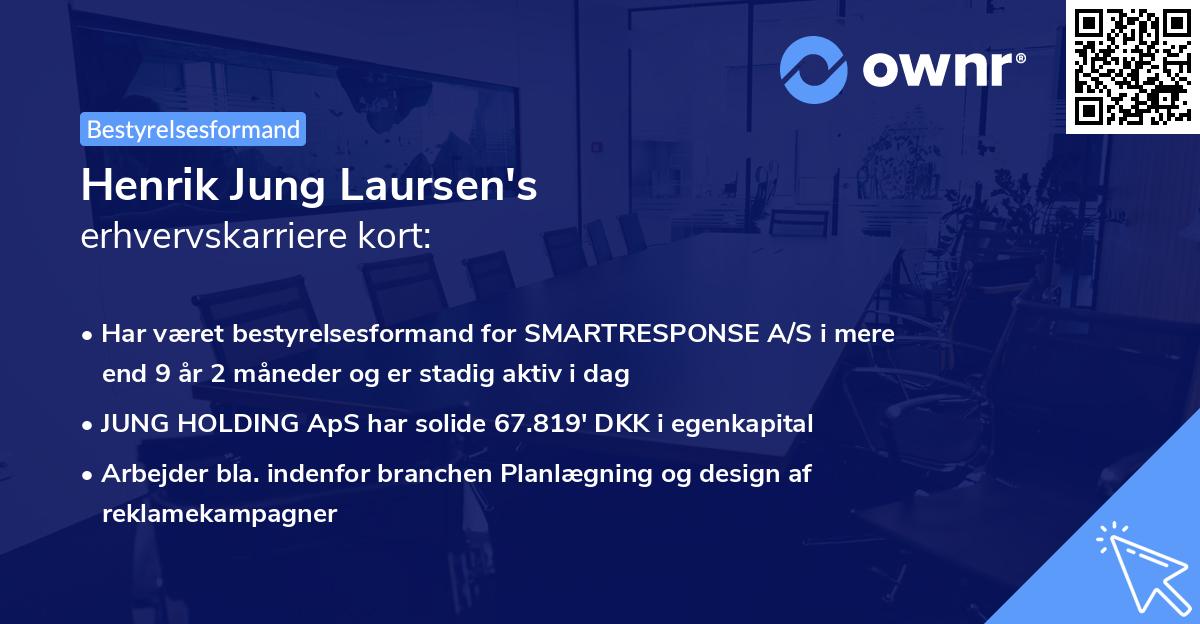 ownr®

Bestyrelsesformand

Henrik Jung Laursen's
erhvervskarriere kort:

• Har været bestyrelsesformand for SMARTRESPONSE A/S i mere end 9 år 2 måneder og er stadig aktiv i dag
• JUNG HOLDING ApS har solide 67.819' DKK i egenkapital
• Arbejder bla. indenfor branchen Planlægning og design af reklamekampagner